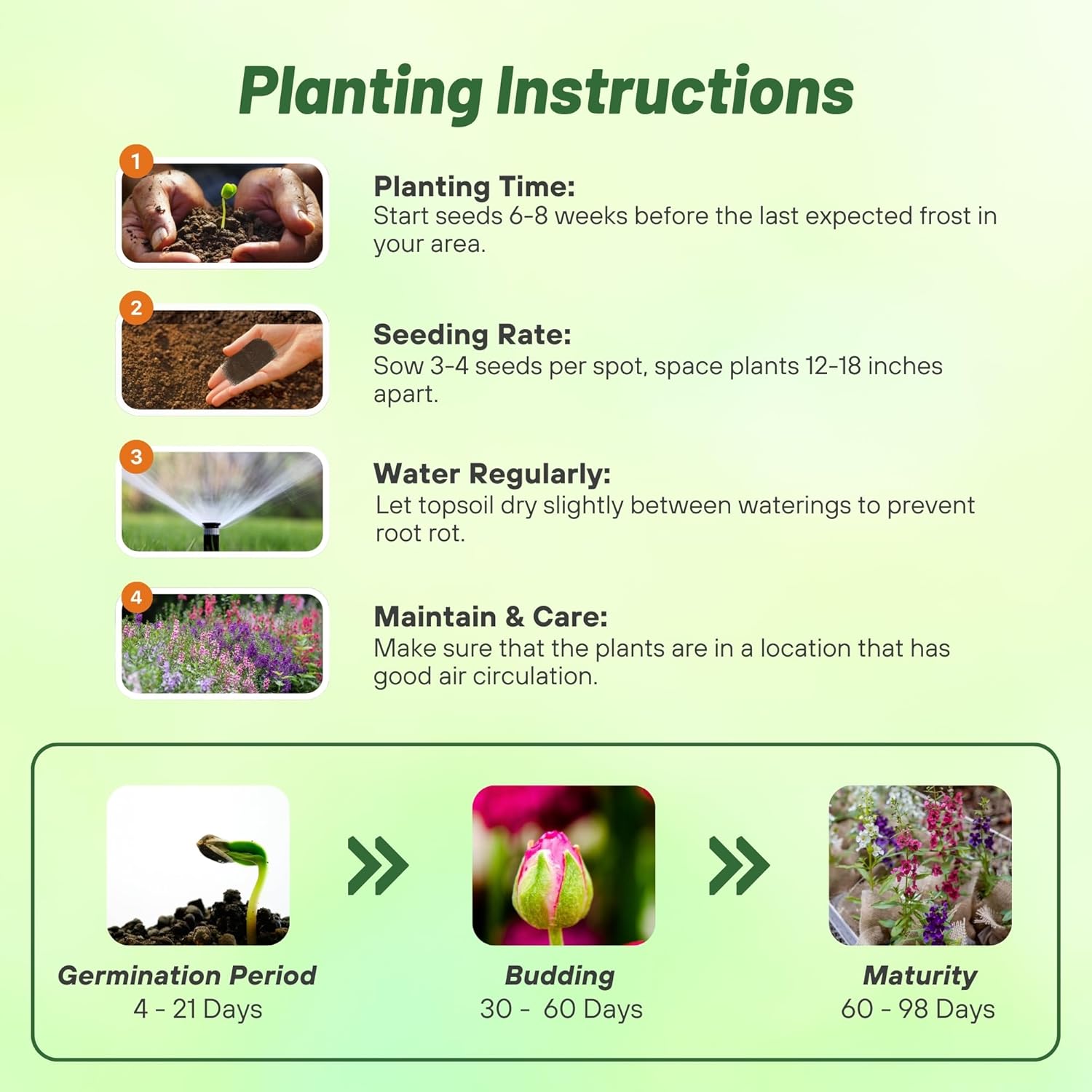 Planting Instructions

1

Planting Time:
Start seeds 6-8 weeks before the last expected frost in your area.

2

Seeding Rate:
Sow 3-4 seeds per spot, space plants 12-18 inches apart.

3

Water Regularly:
Let topsoil dry slightly between waterings to prevent root rot.

4

Maintain & Care:
Make sure that the plants are in a location that has good air circulation.

Germination Period
4 - 21 Days

Budding
30 - 60 Days

Maturity
60 - 98 Days